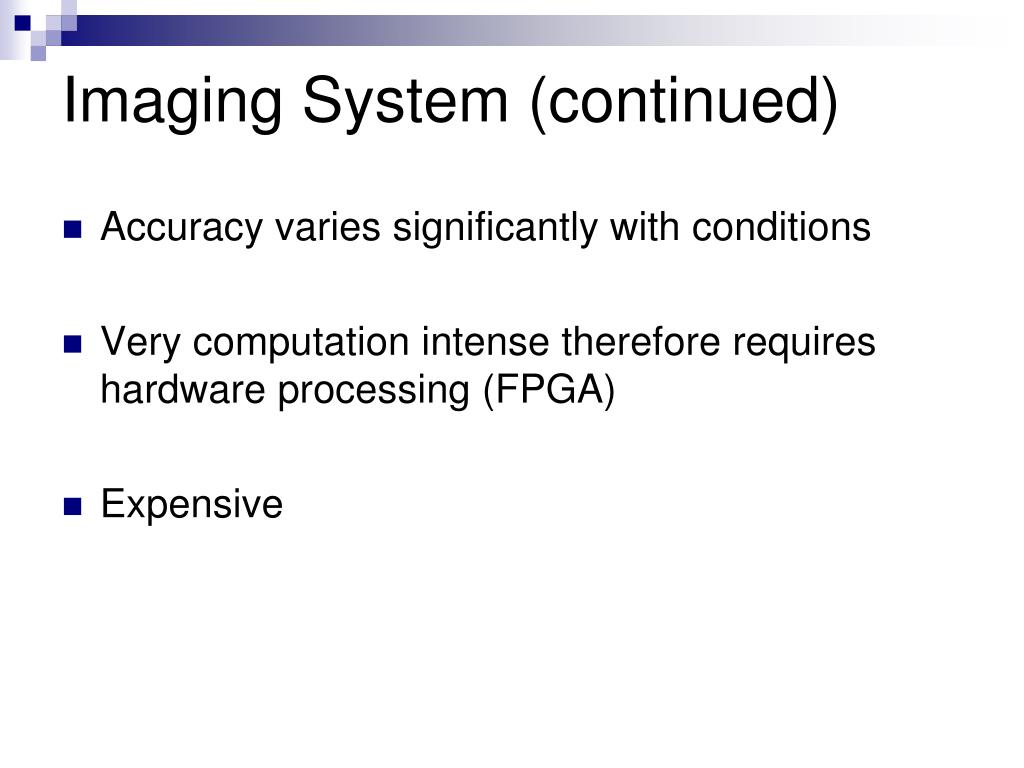 Imaging System (continued)

Accuracy varies significantly with conditions

Very computation intense therefore requires hardware processing (FPGA)

Expensive